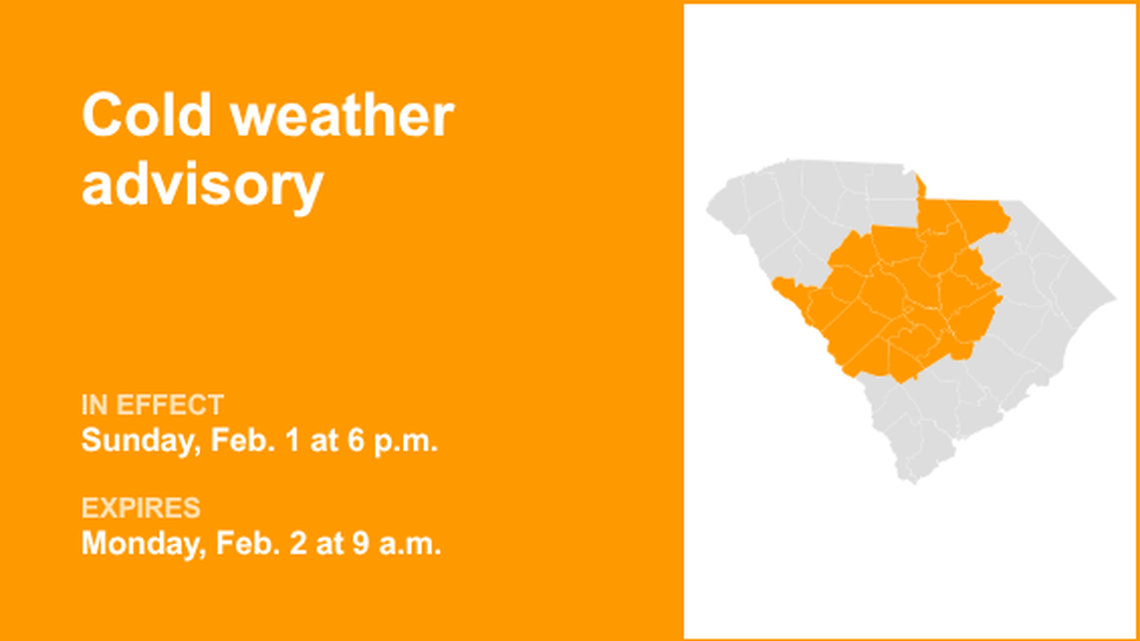 Cold weather advisory

IN EFFECT
Sunday, Feb. 1 at 6 p.m.

EXPIRES
Monday, Feb. 2 at 9 a.m.